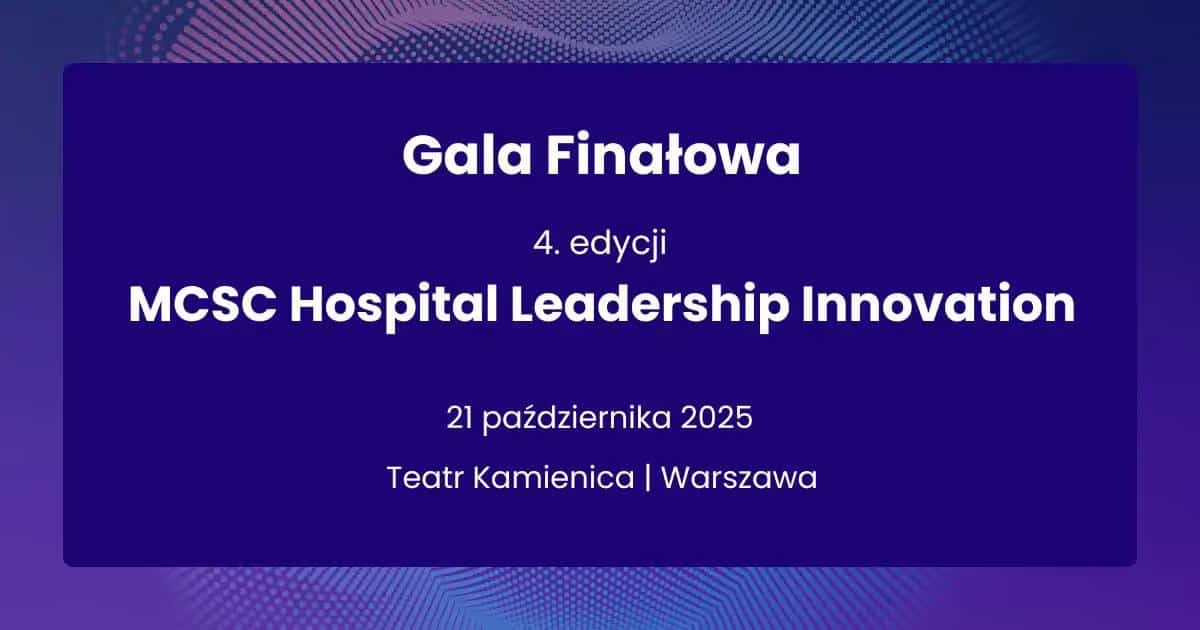 Gala Finałowa

4. edycji

MCSC Hospital Leadership Innovation

21 października 2025

Teatr Kamienica | Warszawa